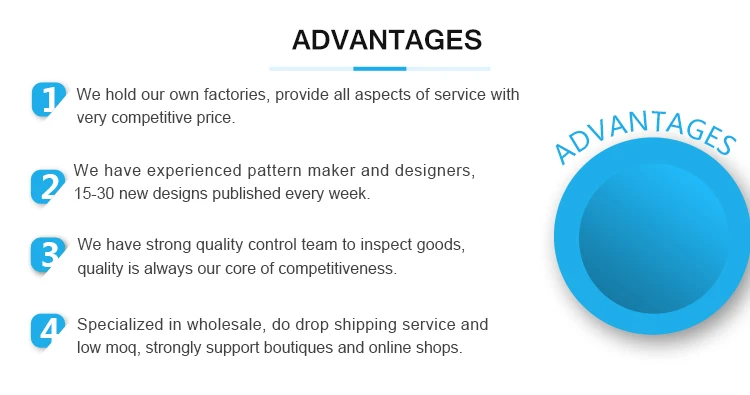 ADVANTAGES

1 We hold our own factories, provide all aspects of service with very competitive price.

2 We have experienced pattern maker and designers, 15-30 new designs published every week.

3 We have strong quality control team to inspect goods, quality is always our core of competitiveness.

4 Specialized in wholesale, do drop shipping service and low moq, strongly support boutiques and online shops.

ADVANTAGES